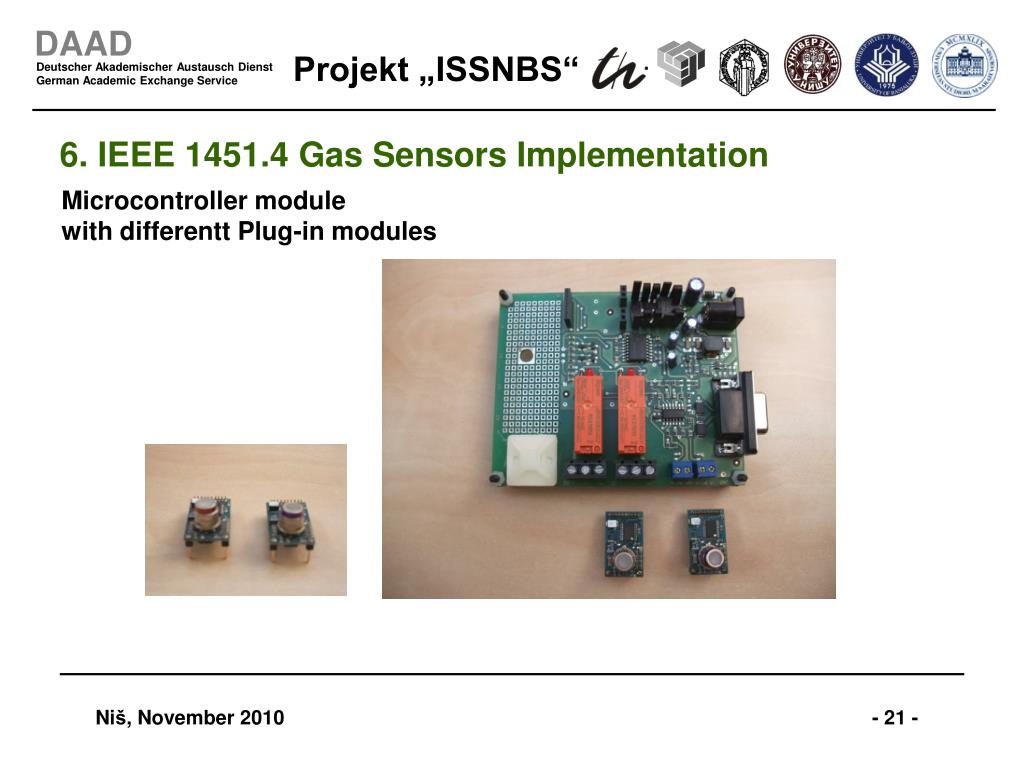 DAAD
Deutscher Akademischer Austausch Dienst
German Academic Exchange Service

Projekt „ISSNBS“

6. IEEE 1451.4 Gas Sensors Implementation

Microcontroller module
with differentt Plug-in modules

Niš, November 2010

- 21 -